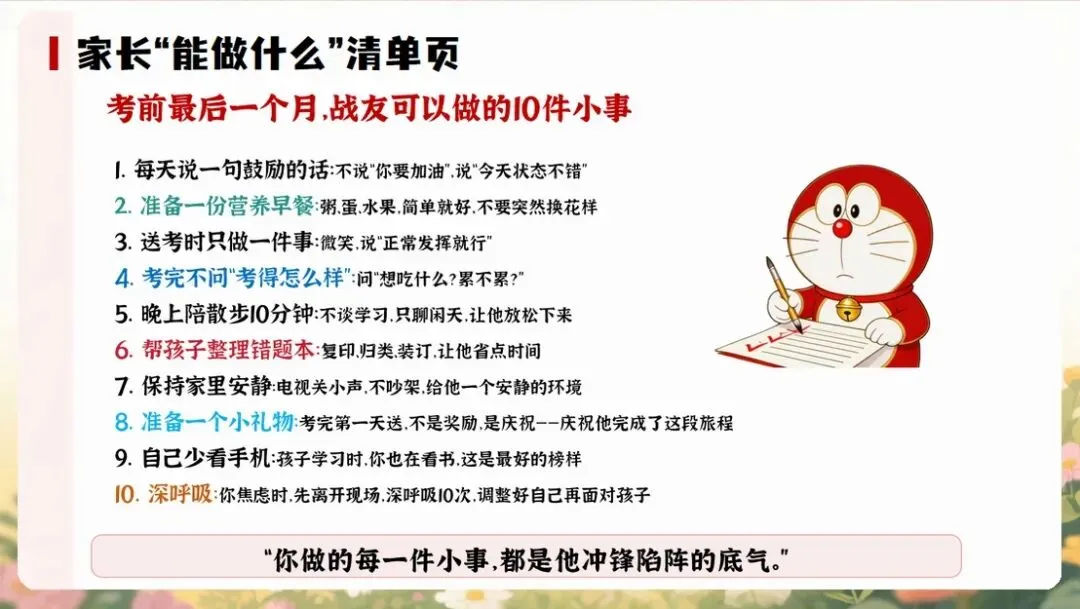 家长“能做什么”清单页

考前最后一个月，战友可以做的10件小事

1. 每天说一句鼓励的话：不说“你要加油”，说“今天状态不错”
2. 准备一份营养早餐：粥，蛋，水果，简单就好，不要突然换花样
3. 送考时只做一件事：微笑，说“正常发挥就行”
4. 考完不问“考得怎么样”：问“想吃什么？累不累？”
5. 晚上陪散步10分钟：不谈学习，只聊闲天，让他放松下来
6. 帮孩子整理错题本：复印，归类，装订，让他省点时间
7. 保持家里安静：电视关小声，不吵架，给他一个安静的环境
8. 准备一个小礼物：考完第一天送，不是奖励，是庆祝——庆祝他完成了这段旅程
9. 自己少看手机：孩子学习时，你也在看书，这是最好的榜样
10. 深呼吸：你焦虑时，先离开现场，深呼吸10次，调整好自己再面对孩子

“你做的每一件小事，都是他冲锋陷阵的底气。”